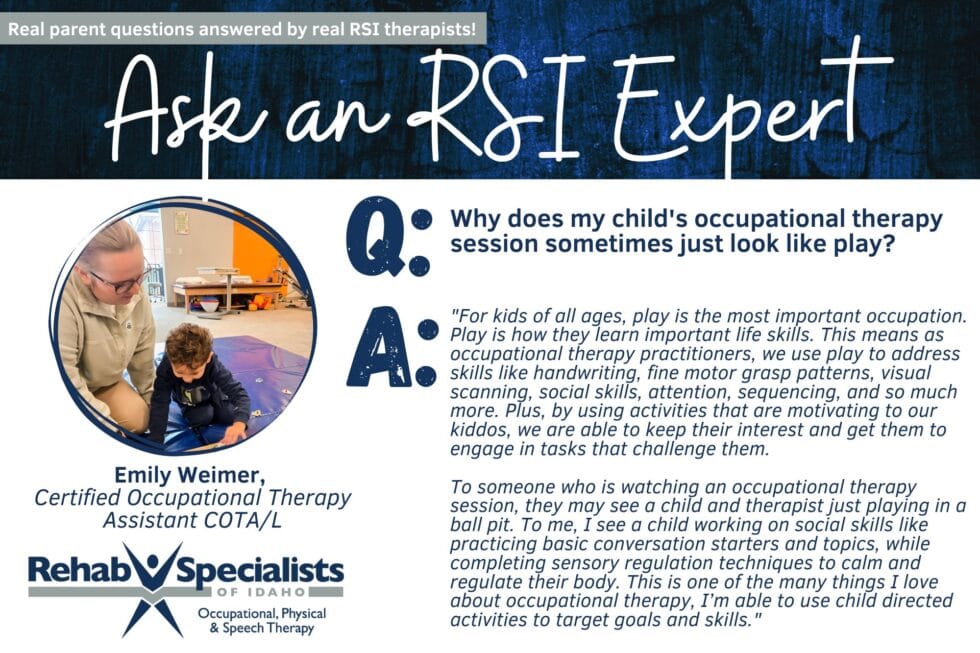 Real parent questions answered by real RSI therapists!

Ask an RSI Expert

Q: Why does my child's occupational therapy session sometimes just look like play?

A: "For kids of all ages, play is the most important occupation. Play is how they learn important life skills. This means as occupational therapy practitioners, we use play to address skills like handwriting, fine motor grasp patterns, visual scanning, social skills, attention, sequencing, and so much more. Plus, by using activities that are motivating to our kiddos, we are able to keep their interest and get them to engage in tasks that challenge them.

To someone who is watching an occupational therapy session, they may see a child and therapist just playing in a ball pit. To me, I see a child working on social skills like practicing basic conversation starters and topics, while completing sensory regulation techniques to calm and regulate their body. This is one of the many things I love about occupational therapy, I'm able to use child directed activities to target goals and skills."

Emily Weimer,
Certified Occupational Therapy Assistant COTA/L

Rehab Specialists
OF IDAHO
Occupational, Physical & Speech Therapy